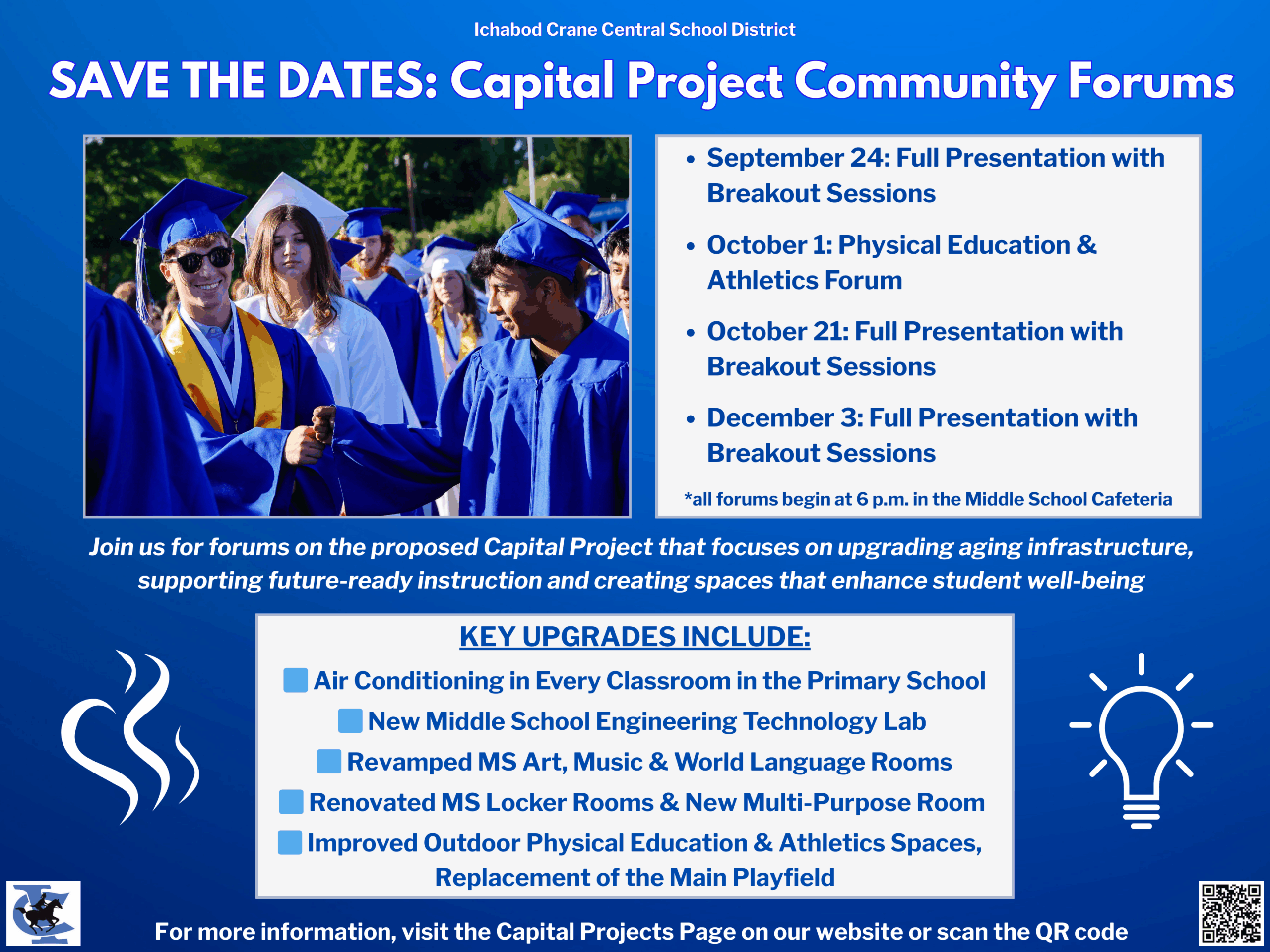 Ichabod Crane Central School District

SAVE THE DATES: Capital Project Community Forums

- September 24: Full Presentation with Breakout Sessions
- October 1: Physical Education & Athletics Forum
- October 21: Full Presentation with Breakout Sessions
- December 3: Full Presentation with Breakout Sessions

*all forums begin at 6 p.m. in the Middle School Cafeteria

Join us for forums on the proposed Capital Project that focuses on upgrading aging infrastructure, supporting future-ready instruction and creating spaces that enhance student well-being

KEY UPGRADES INCLUDE:

Air Conditioning in Every Classroom in the Primary School
New Middle School Engineering Technology Lab
Revamped MS Art, Music & World Language Rooms
Renovated MS Locker Rooms & New Multi-Purpose Room
Improved Outdoor Physical Education & Athletics Spaces, Replacement of the Main Playfield

For more information, visit the Capital Projects Page on our website or scan the QR code